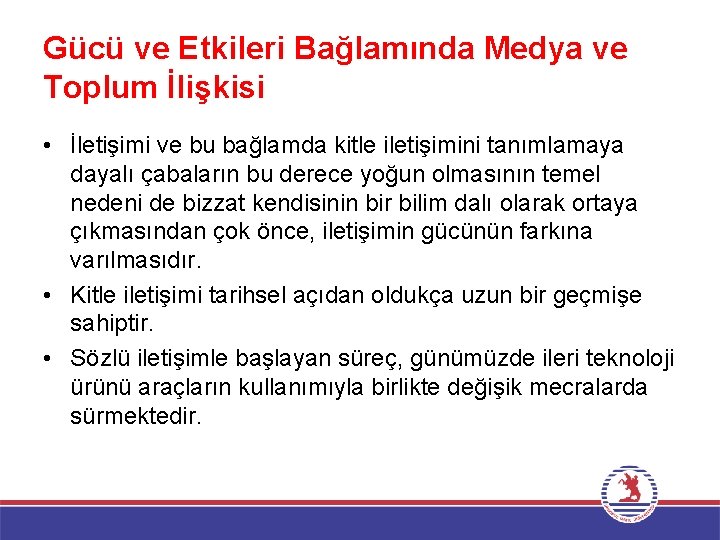 Gücü ve Etkileri Bağlamında Medya ve Toplum İlişkisi

• İletişimi ve bu bağlamda kitle iletişimini tanımlamaya dayalı çabaların bu derece yoğun olmasının temel nedeni de bizzat kendisinin bir bilim dalı olarak ortaya çıkmasından çok önce, iletişimin gücünün farkına varılmasıdır.

• Kitle iletişimi tarihsel açıdan oldukça uzun bir geçmişe sahiptir.

• Sözlü iletişimle başlayan süreç, günümüzde ileri teknoloji ürünü araçların kullanımıyla birlikte değişik mecralarda sürmektedir.